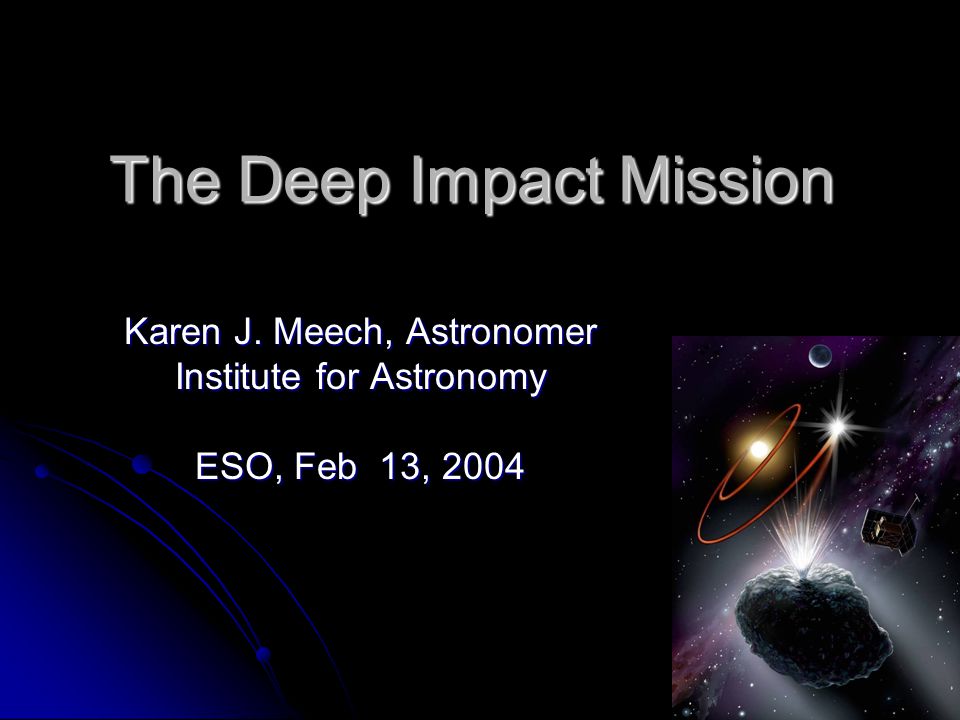 The Deep Impact Mission

Karen J. Meech, Astronomer
Institute for Astronomy

ESO, Feb 13, 2004